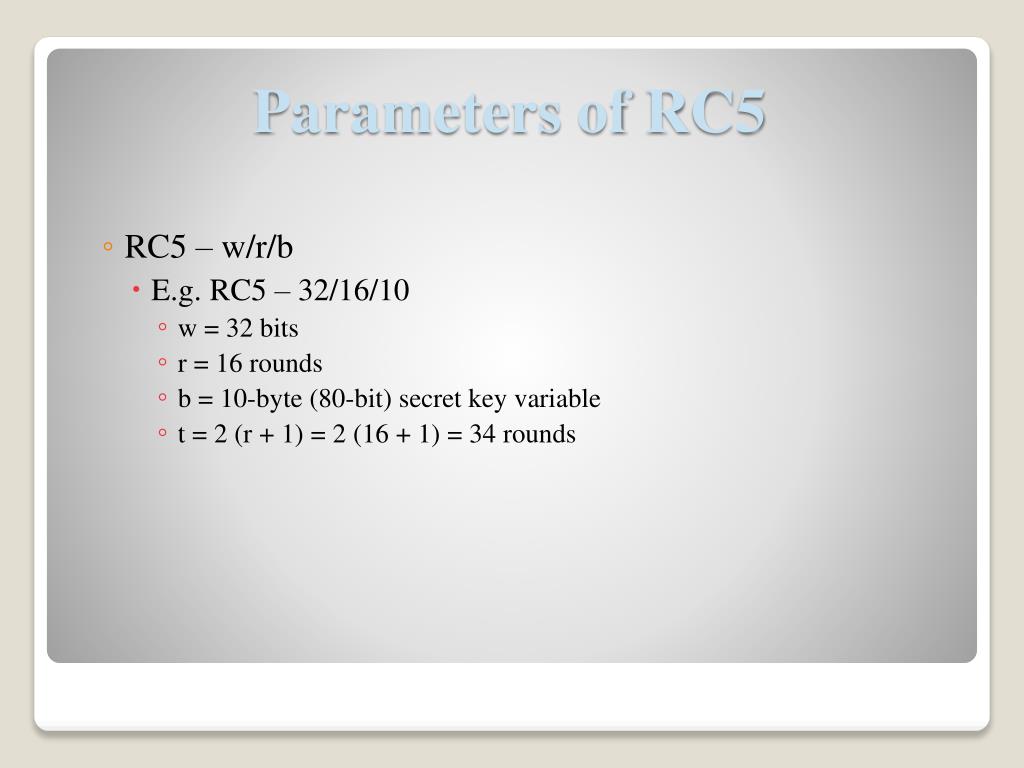 Parameters of RC5

◦ RC5 – w/r/b
  • E.g. RC5 – 32/16/10
    ◦ w = 32 bits
    ◦ r = 16 rounds
    ◦ b = 10-byte (80-bit) secret key variable
    ◦ t = 2 (r + 1) = 2 (16 + 1) = 34 rounds